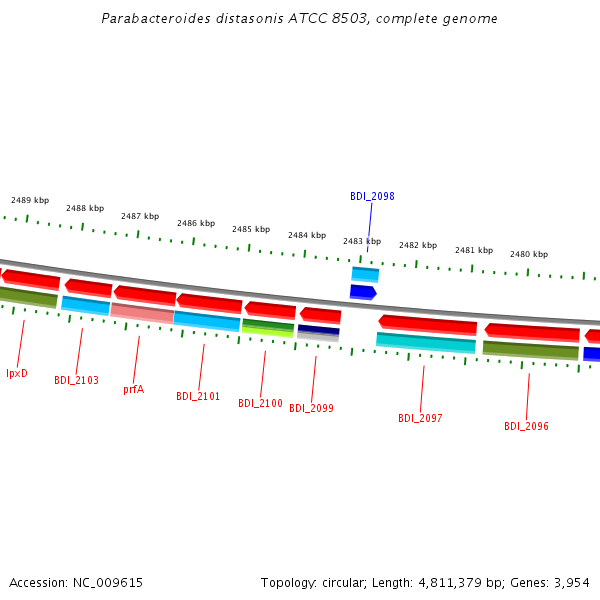 Parabacteroides distasonis ATCC 8503, complete genome

BDI_2098

2489 kbp
2488 kbp
2487 kbp
2486 kbp
2485 kbp
2484 kbp
2483 kbp
2482 kbp
2481 kbp
2480 kbp

lpxD
BDI_2103
prfA
BDI_2101
BDI_2100
BDI_2099
BDI_2097
BDI_2096

Accession: NC_009615

Topology: circular; Length: 4,811,379 bp; Genes: 3,954